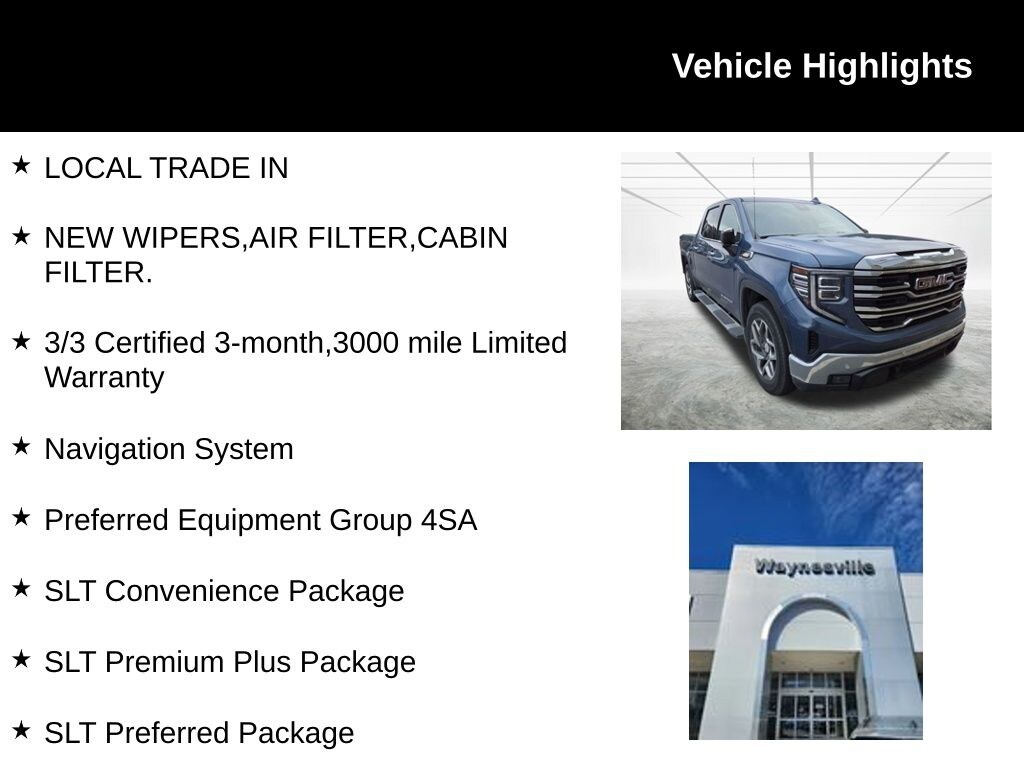 Vehicle Highlights

★ LOCAL TRADE IN

★ NEW WIPERS,AIR FILTER,CABIN FILTER.

★ 3/3 Certified 3-month,3000 mile Limited Warranty

★ Navigation System

★ Preferred Equipment Group 4SA

★ SLT Convenience Package

★ SLT Premium Plus Package

★ SLT Preferred Package

GMC

Waynesville